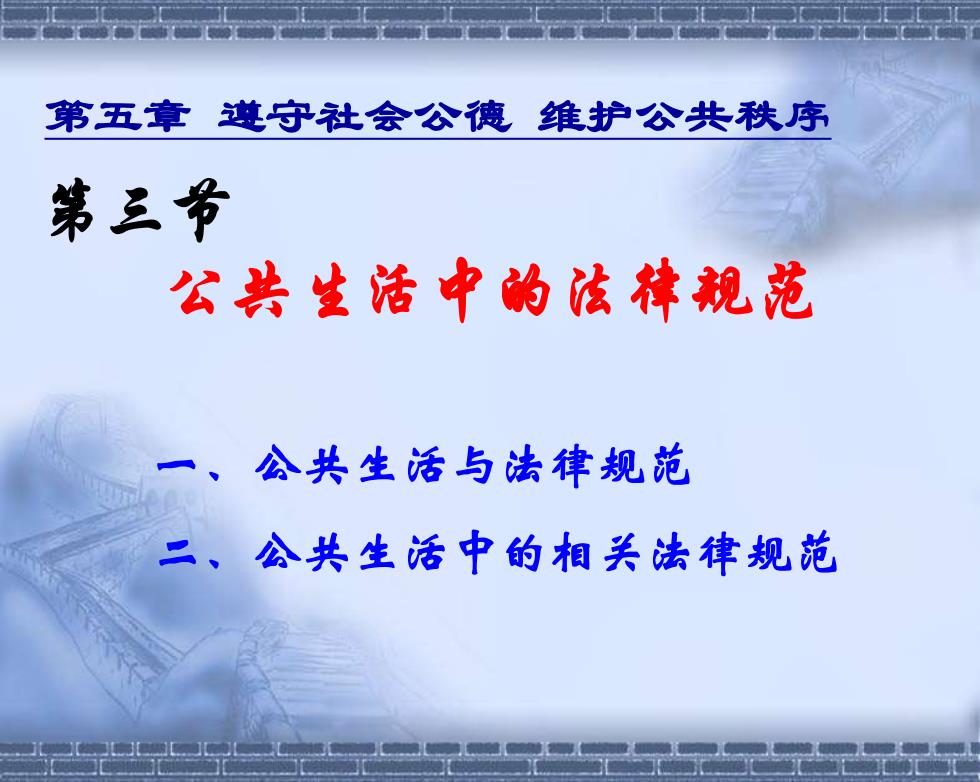 第五章 遵守社会公德 维护公共秩序

第三节

公共生活中的法律规范

一、公共生活与法律规范

二、公共生活中的相关法律规范